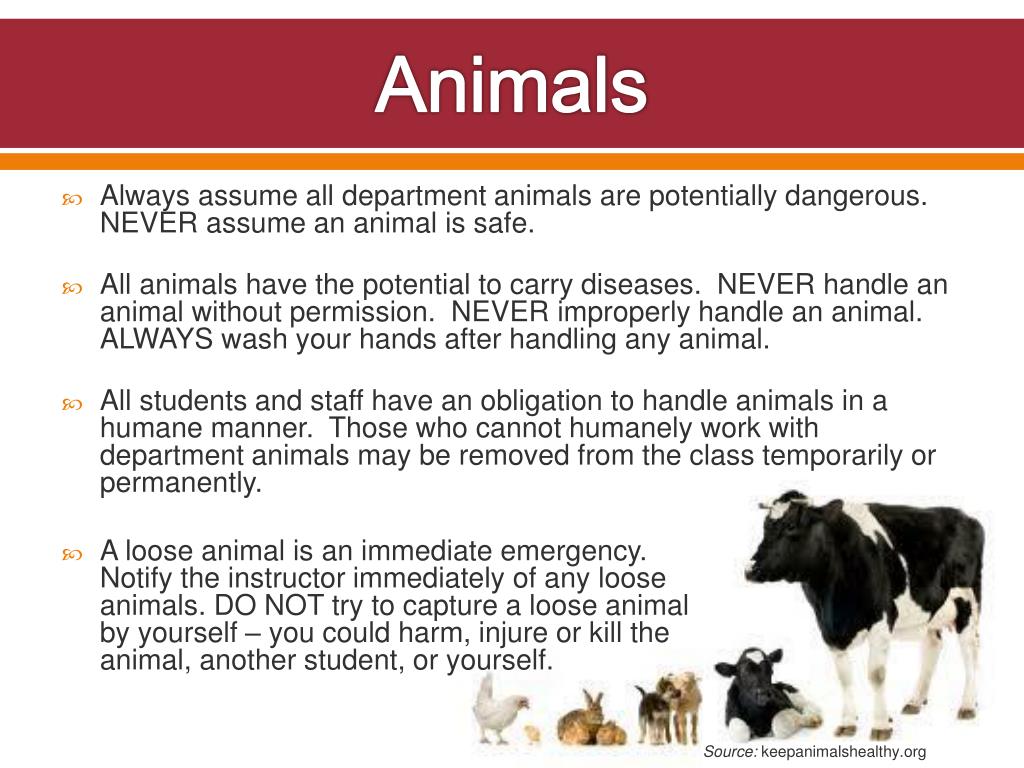 Animals

Always assume all department animals are potentially dangerous. NEVER assume an animal is safe.

All animals have the potential to carry diseases. NEVER handle an animal without permission. NEVER improperly handle an animal. ALWAYS wash your hands after handling any animal.

All students and staff have an obligation to handle animals in a humane manner. Those who cannot humanely work with department animals may be removed from the class temporarily or permanently.

A loose animal is an immediate emergency. Notify the instructor immediately of any loose animals. DO NOT try to capture a loose animal by yourself – you could harm, injure or kill the animal, another student, or yourself.

Source: keepanimalshealthy.org